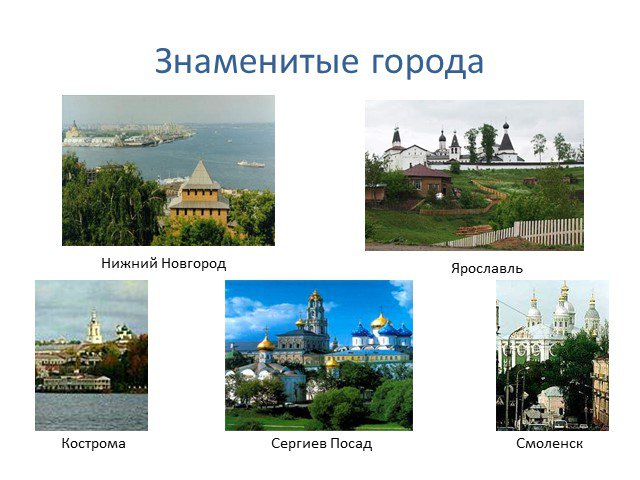 Знаменитые города

Нижний Новгород

Ярославль

Кострома

Сергиев Посад

Смоленск